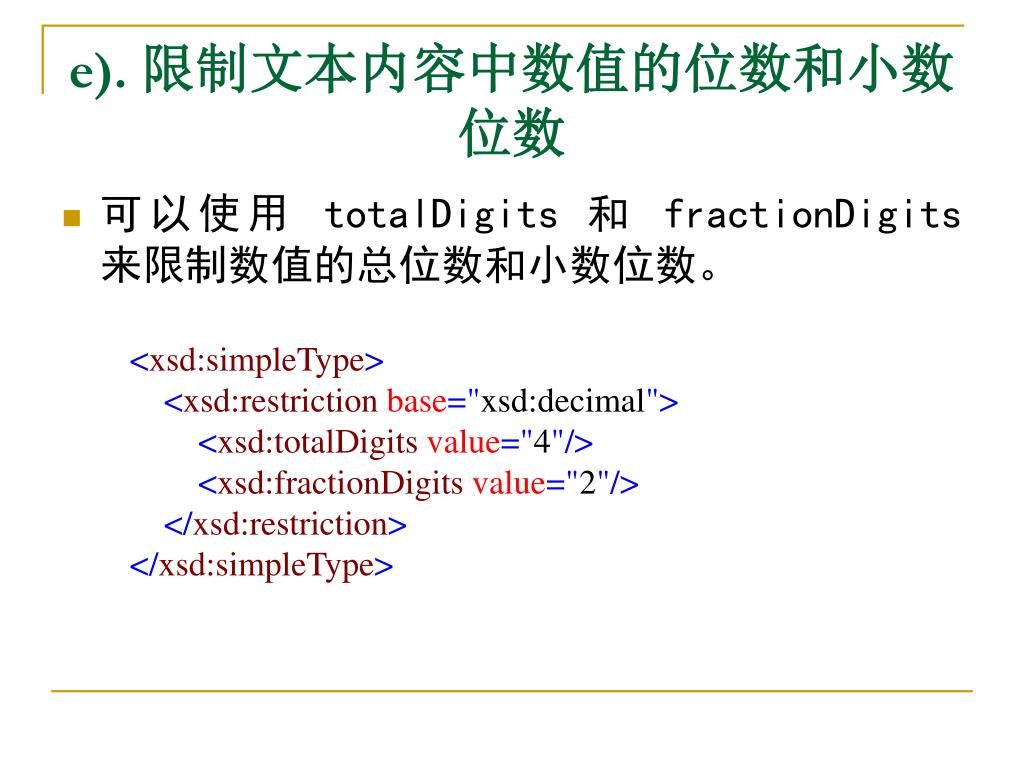 e). 限制文本内容中数值的位数和小数位数

可以使用 totalDigits 和 fractionDigits 来限制数值的总位数和小数位数。

<xsd:simpleType>
<xsd:restriction base="xsd:decimal">
<xsd:totalDigits value="4"/>
<xsd:fractionDigits value="2"/>
</xsd:restriction>
</xsd:simpleType>